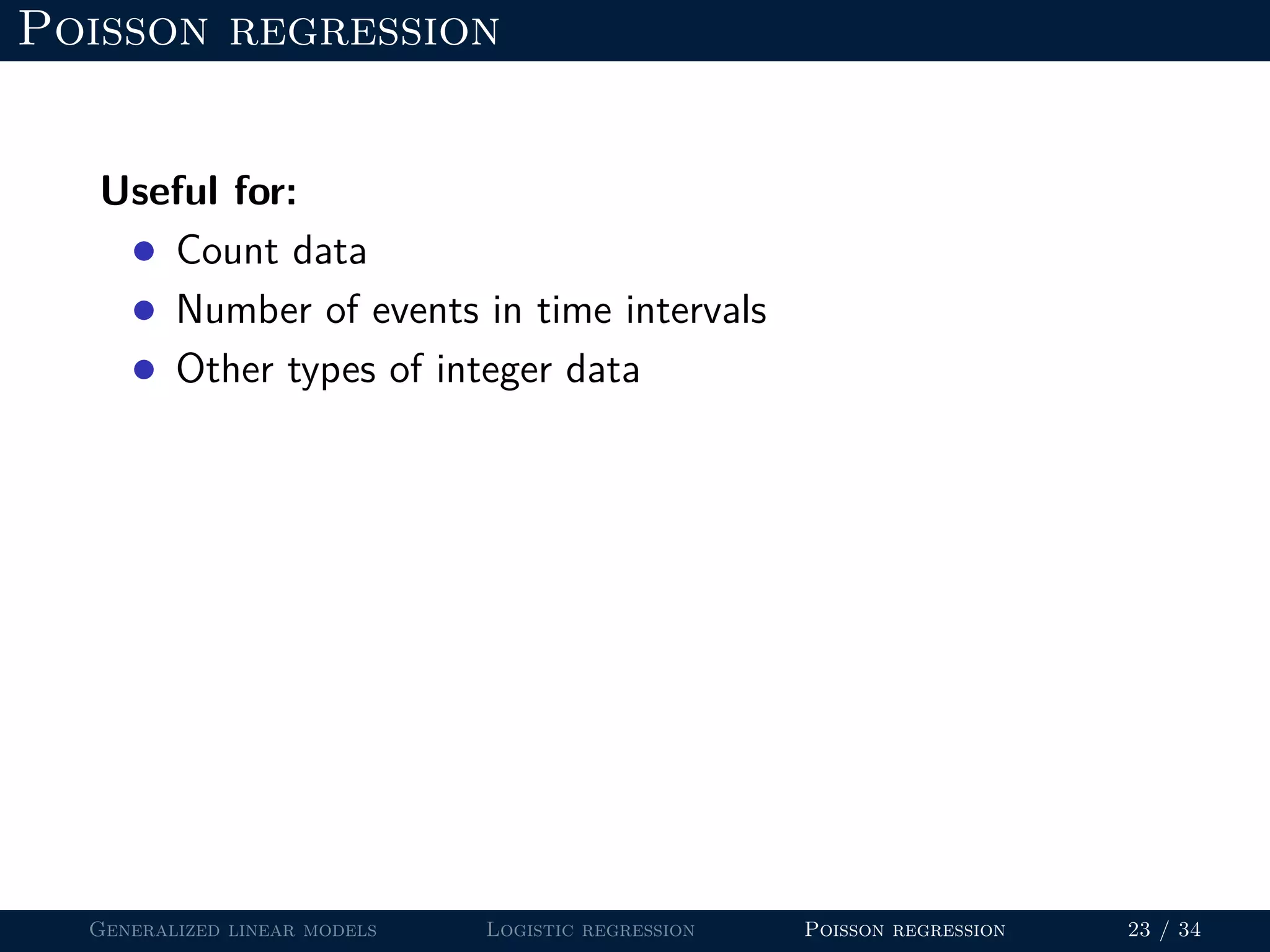 Poisson regression

**Useful for:**

- Count data
- Number of events in time intervals
- Other types of integer data

Generalized linear models Logistic regression Poisson regression 23 / 34